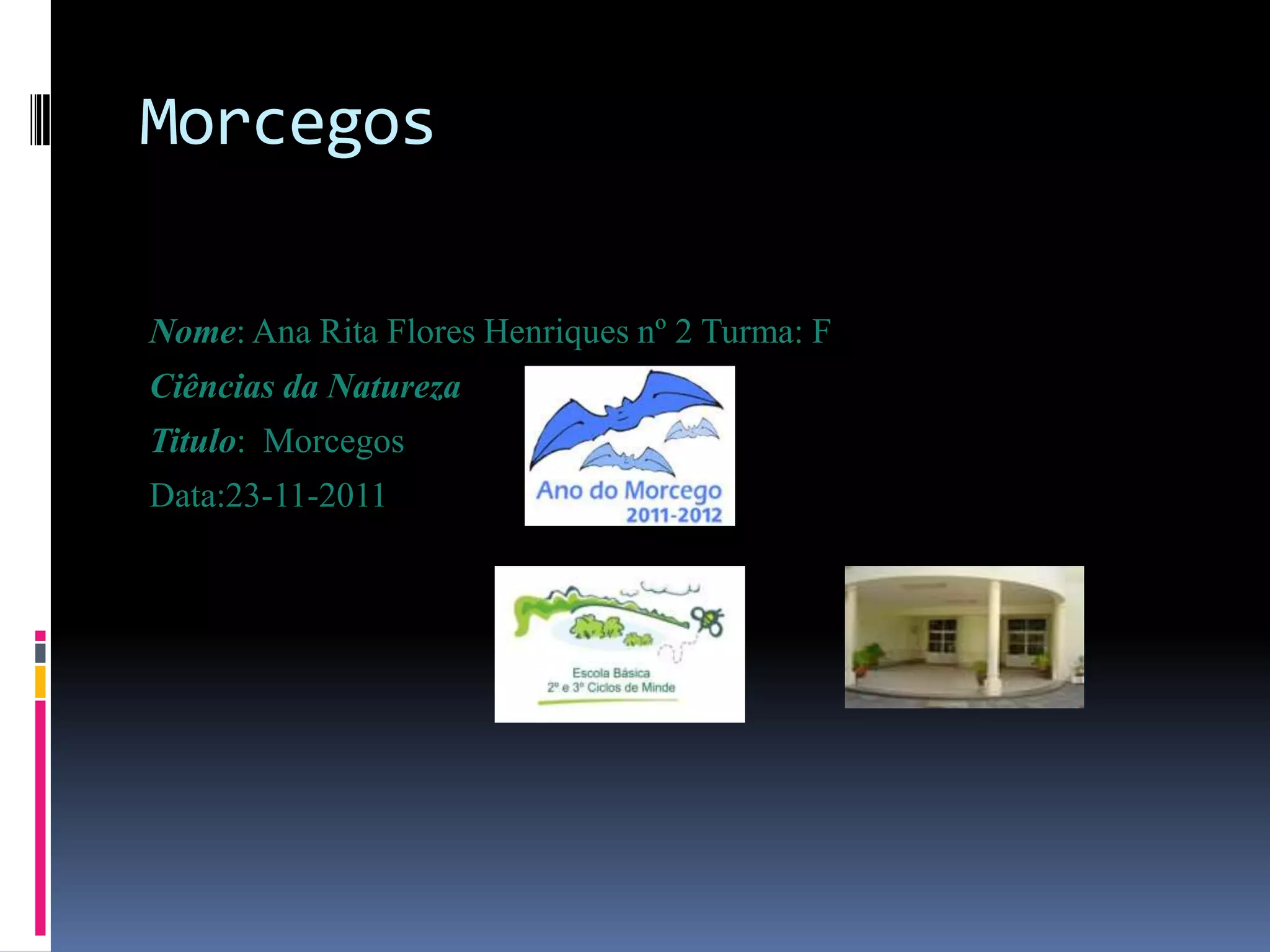 Morcegos

Nome: Ana Rita Flores Henriques nº 2 Turma: F

Ciências da Natureza

Titulo: Morcegos

Data:23-11-2011

Ano do Morcego
2011-2012

Escola Básica
2º e 3º Ciclos de Minde